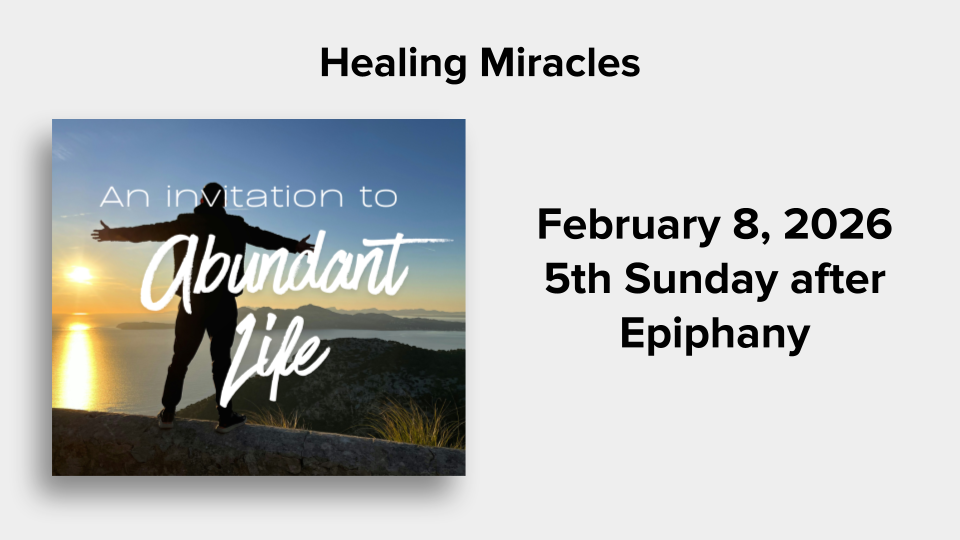 Healing Miracles

An invitation to Abundant Life

February 8, 2026
5th Sunday after Epiphany